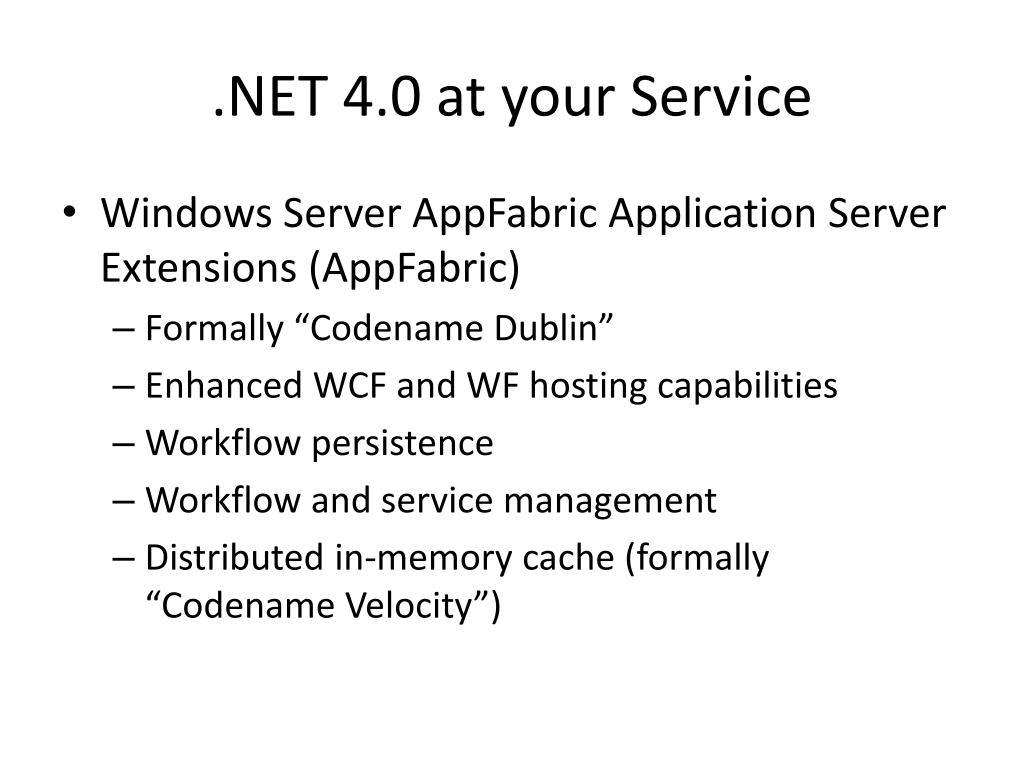 .NET 4.0 at your Service

• Windows Server AppFabric Application Server Extensions (AppFabric)
– Formally “Codename Dublin”
– Enhanced WCF and WF hosting capabilities
– Workflow persistence
– Workflow and service management
– Distributed in-memory cache (formally “Codename Velocity”)